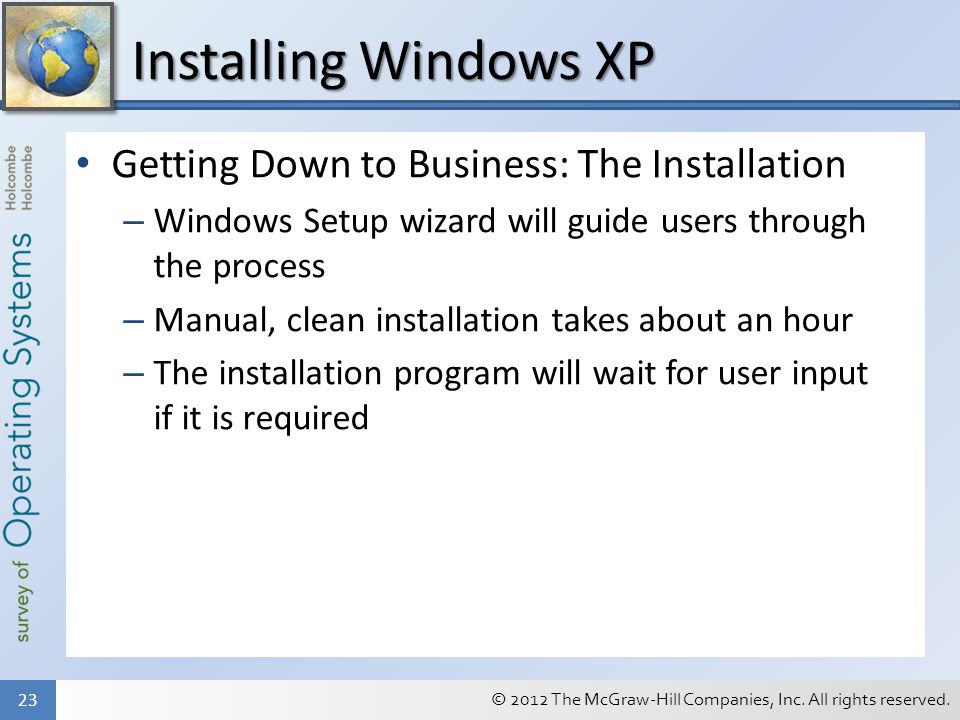 Installing Windows XP

survey of Operating Systems Holcombe Holcombe

• Getting Down to Business: The Installation
– Windows Setup wizard will guide users through the process
– Manual, clean installation takes about an hour
– The installation program will wait for user input if it is required

23

© 2012 The McGraw-Hill Companies, Inc. All rights reserved.